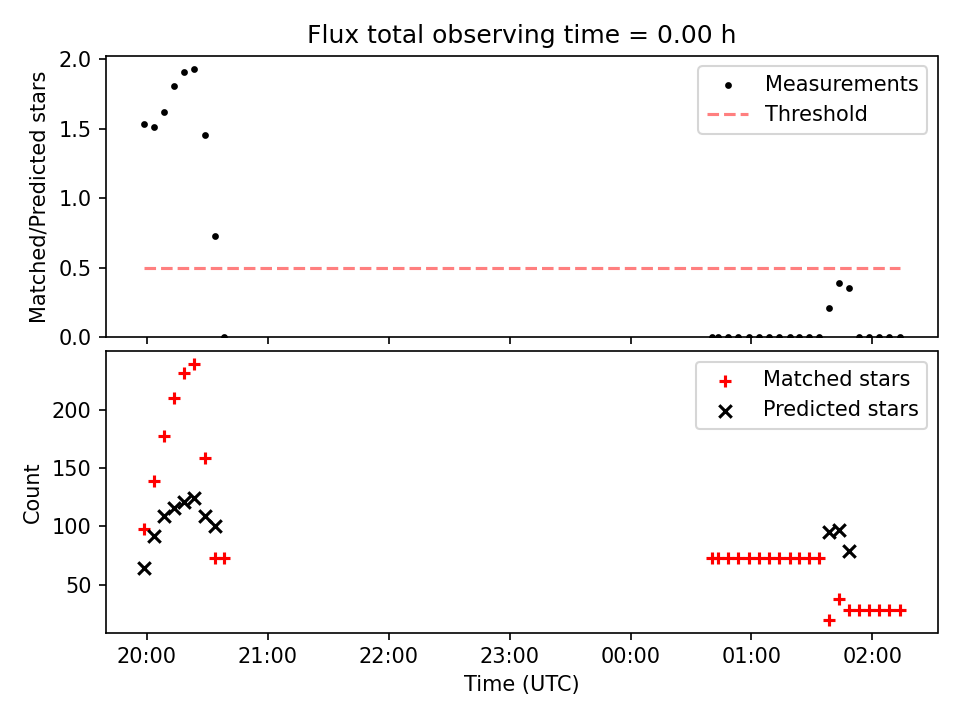 Flux total observing time = 0.00 h

Matched/Predicted stars

2.0
1.5
1.0
0.5
0.0

Measurements
Threshold

Count

200
150
100
50

Matched stars
Predicted stars

20:00
21:00
22:00
23:00
00:00
01:00
02:00

Time (UTC)